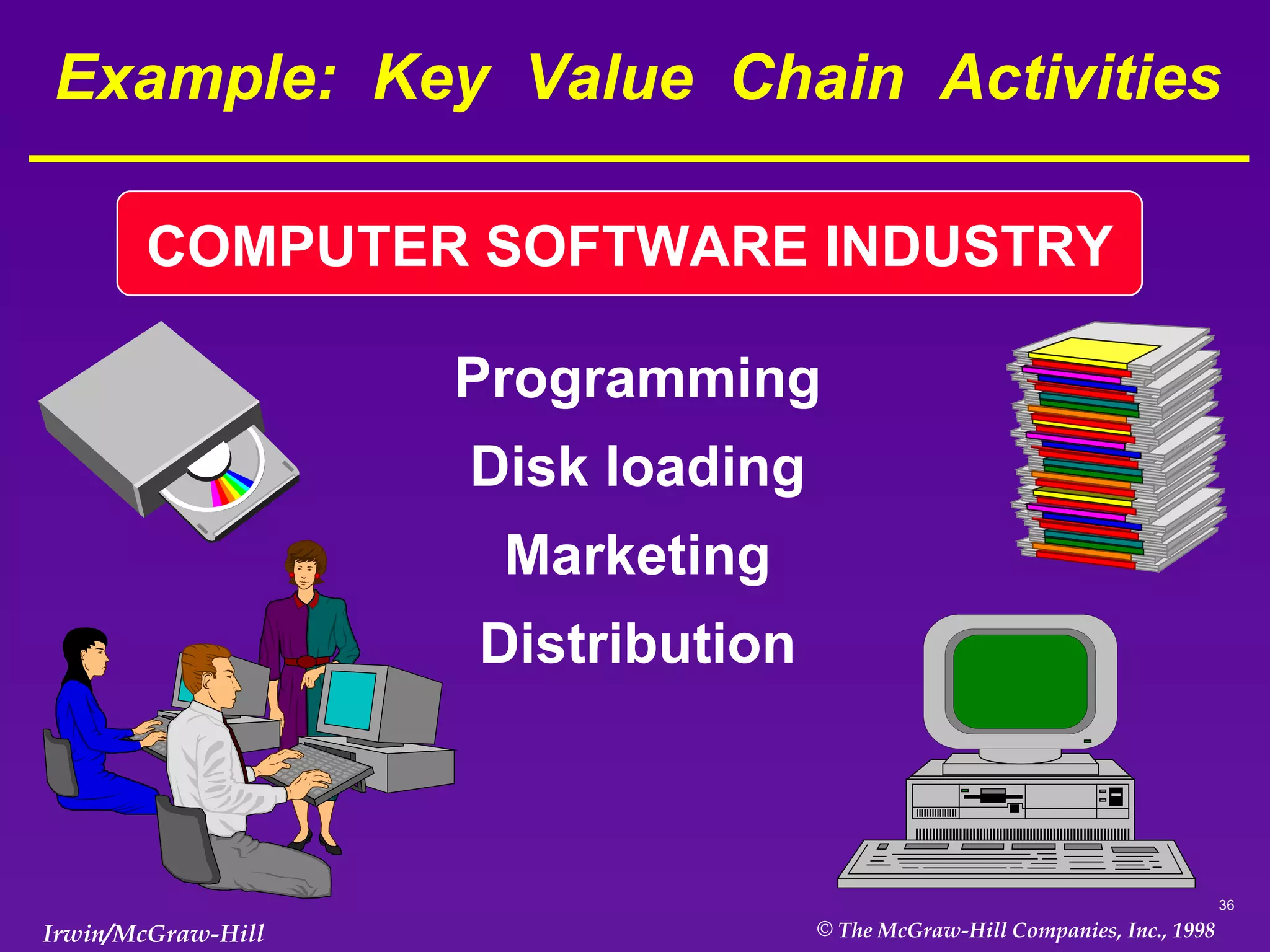 Example: Key Value Chain Activities

COMPUTER SOFTWARE INDUSTRY

Programming

Disk loading

Marketing

Distribution

36

Irwin/McGraw-Hill

© The McGraw-Hill Companies, Inc., 1998